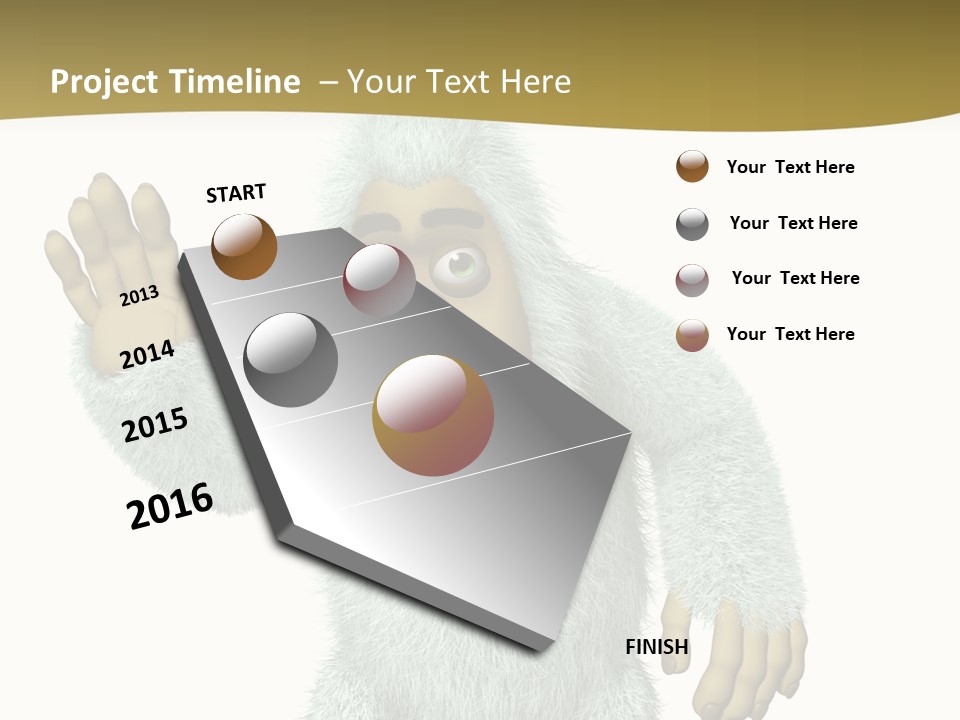 Project Timeline – Your Text Here

START

2013

2014

2015

2016

FINISH

Your Text Here

Your Text Here

Your Text Here

Your Text Here